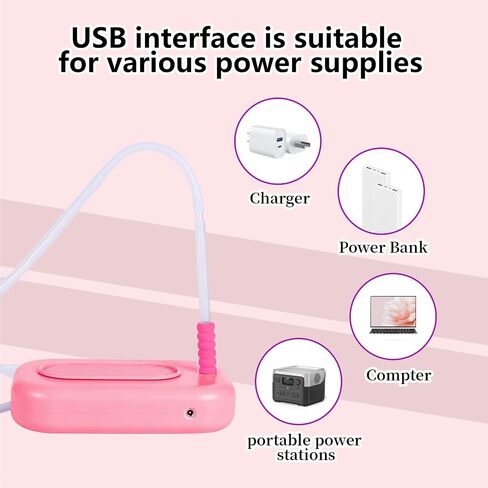 USB interface is suitable for various power supplies

Charger

Power Bank

Compter

portable power stations